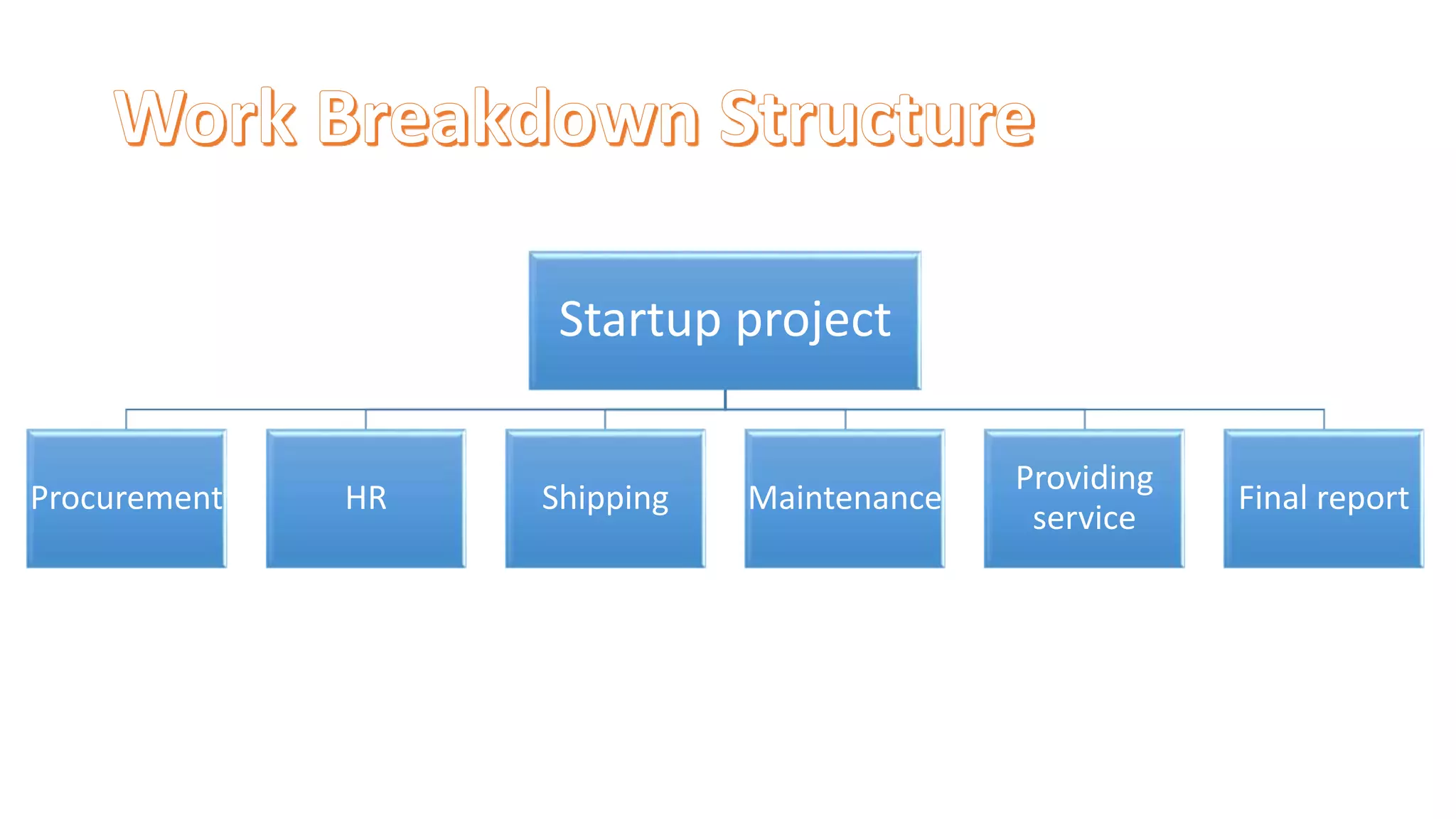 Work Breakdown Structure

Startup project

Procurement

HR

Shipping

Maintenance

Providing service

Final report